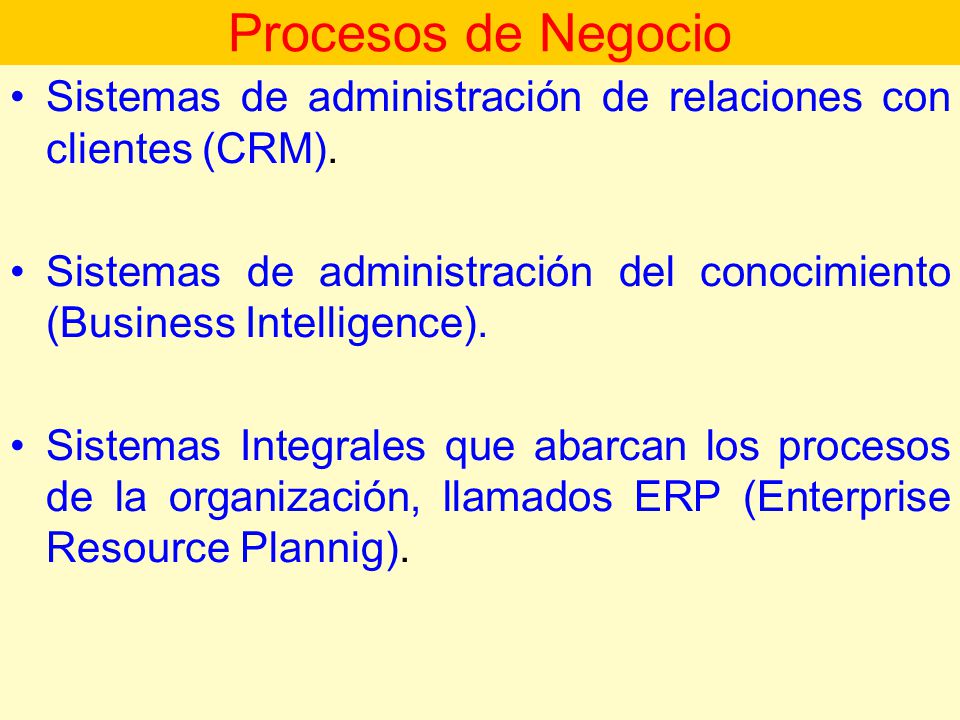 Procesos de Negocio

• Sistemas de administración de relaciones con clientes (CRM).

• Sistemas de administración del conocimiento (Business Intelligence).

• Sistemas Integrales que abarcan los procesos de la organización, llamados ERP (Enterprise Resource Plannig).